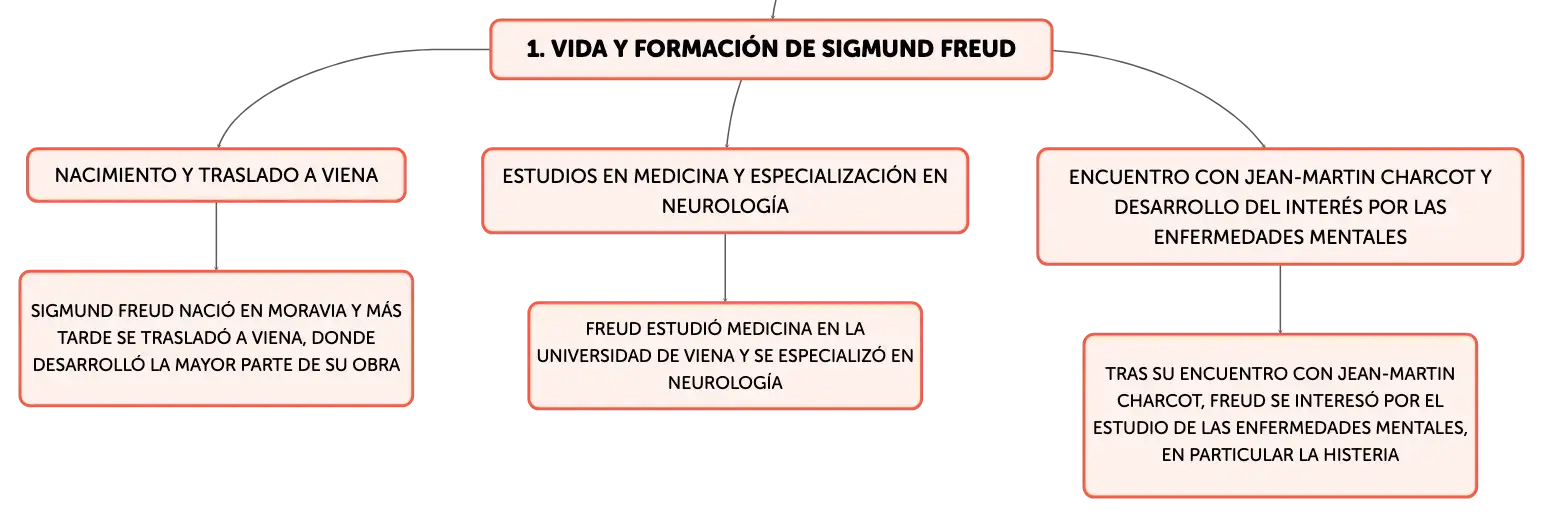 1. VIDA Y FORMACIÓN DE SIGMUND FREUD

NACIMIENTO Y TRASLADO A VIENA

SIGMUND FREUD NACIÓ EN MORAVIA Y MÁS TARDE SE TRASLADÓ A VIENA, DONDE DESARROLLÓ LA MAYOR PARTE DE SU OBRA

ESTUDIOS EN MEDICINA Y ESPECIALIZACIÓN EN NEUROLOGÍA

FREUD ESTUDIÓ MEDICINA EN LA UNIVERSIDAD DE VIENA Y SE ESPECIALIZÓ EN NEUROLOGÍA

ENCUENTRO CON JEAN-MARTIN CHARCOT Y DESARROLLO DEL INTERÉS POR LAS ENFERMEDADES MENTALES

TRAS SU ENCUENTRO CON JEAN-MARTIN CHARCOT, FREUD SE INTERESÓ POR EL ESTUDIO DE LAS ENFERMEDADES MENTALES, EN PARTICULAR LA HISTERIA